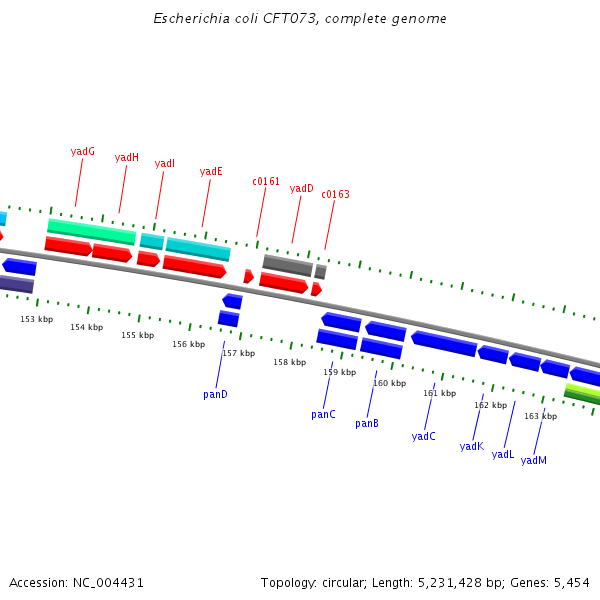 Escherichia coli CFT073, complete genome

yadG
yadH
yadI
yadE
c0161
yadD
c0163

153 kbp
154 kbp
155 kbp
156 kbp
157 kbp
158 kbp
159 kbp
160 kbp
161 kbp
162 kbp
163 kbp

panD
panC
panB
yadC
yadK
yadL
yadM

Accession: NC_004431
Topology: circular; Length: 5,231,428 bp; Genes: 5,454